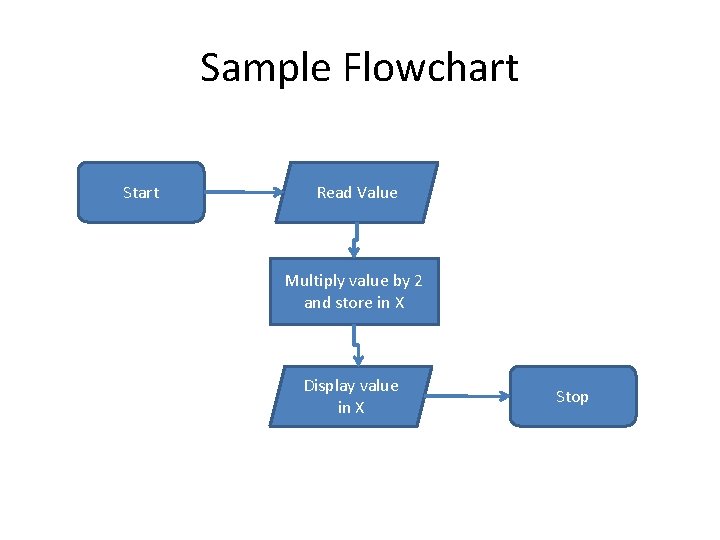 Sample Flowchart

Start

Read Value

Multiply value by 2 and store in X

Display value in X

Stop